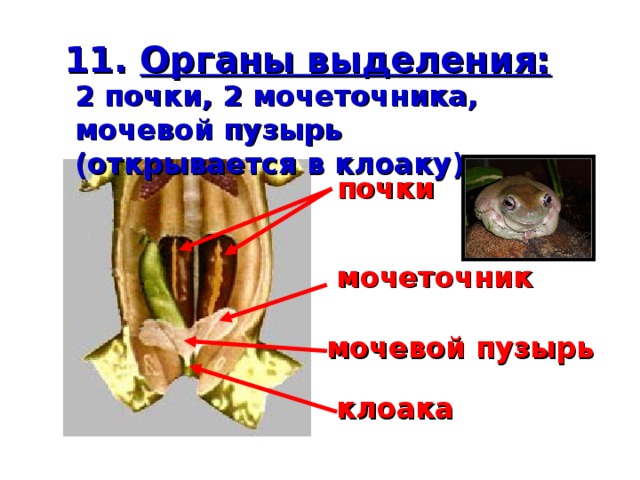 11. Органы выделения:

2 почки, 2 мочеточника, мочевой пузырь (открывается в клоаку)

почки

мочеточник

мочевой пузырь

клоака